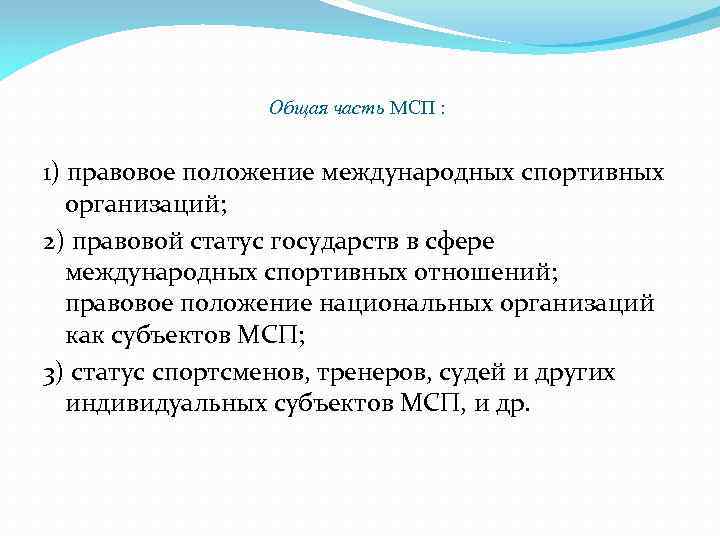 Общая часть МСП :

1) правовое положение международных спортивных организаций;

2) правовой статус государств в сфере международных спортивных отношений; правовое положение национальных организаций как субъектов МСП;

3) статус спортсменов, тренеров, судей и других индивидуальных субъектов МСП, и др.